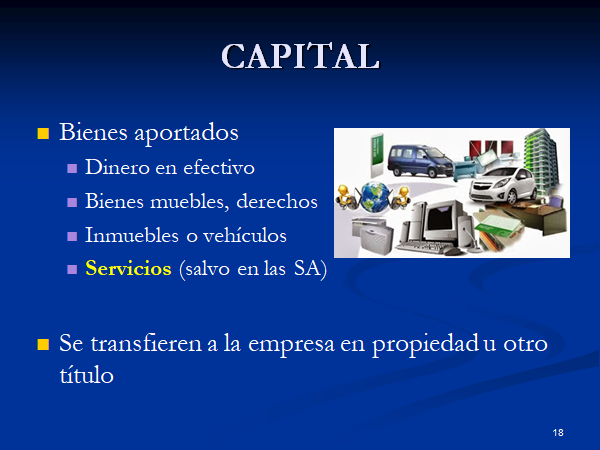 CAPITAL

Bienes aportados
Dinero en efectivo
Bienes muebles, derechos
Inmuebles o vehículos
Servicios (salvo en las SA)

Se transfieren a la empresa en propiedad u otro título

18